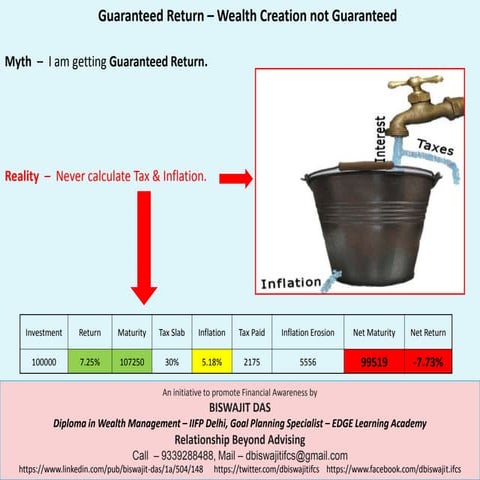 Guaranteed Return – Wealth Creation not Guaranteed

Myth – I am getting Guaranteed Return.

Reality – Never calculate Tax & Inflation.

Interest

Taxes

Inflation

| Investment | Return | Maturity | Tax Slab | Inflation | Tax Paid | Inflation Erosion | Net Maturity | Net Return |
|---|---|---|---|---|---|---|---|---|
| 100000 | 7.25% | 107250 | 30% | 5.18% | 2175 | 5556 | 99519 | -7.73% |

An initiative to promote Financial Awareness by

BISWAJIT DAS

Diploma in Wealth Management – IIFP Delhi, Goal Planning Specialist – EDGE Learning Academy

Relationship Beyond Advising

Call – 9339288488, Mail – dbiswajitifcs@gmail.com

https://www.linkedin.com/pub/biswajit-das/1a/504/148 https://twitter.com/dbiswajitifcs https://www.facebook.com/dbiswajit.ifcs